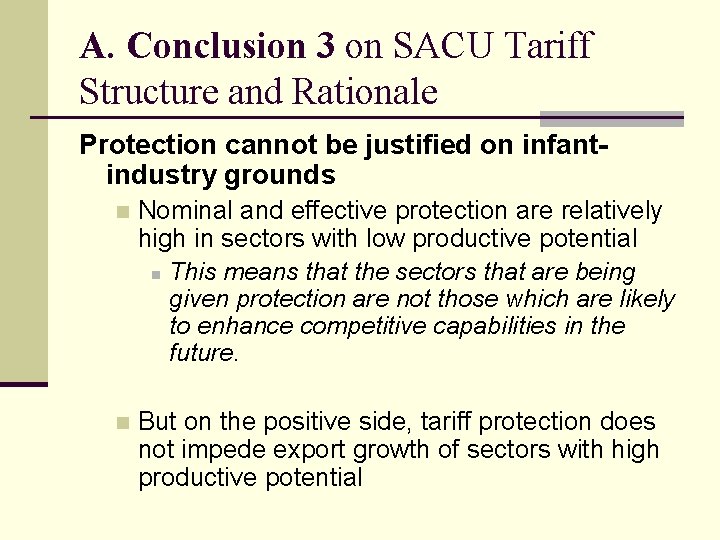 A. Conclusion 3 on SACU Tariff Structure and Rationale

Protection cannot be justified on infant-industry grounds

Nominal and effective protection are relatively high in sectors with low productive potential

This means that the sectors that are being given protection are not those which are likely to enhance competitive capabilities in the future.

But on the positive side, tariff protection does not impede export growth of sectors with high productive potential